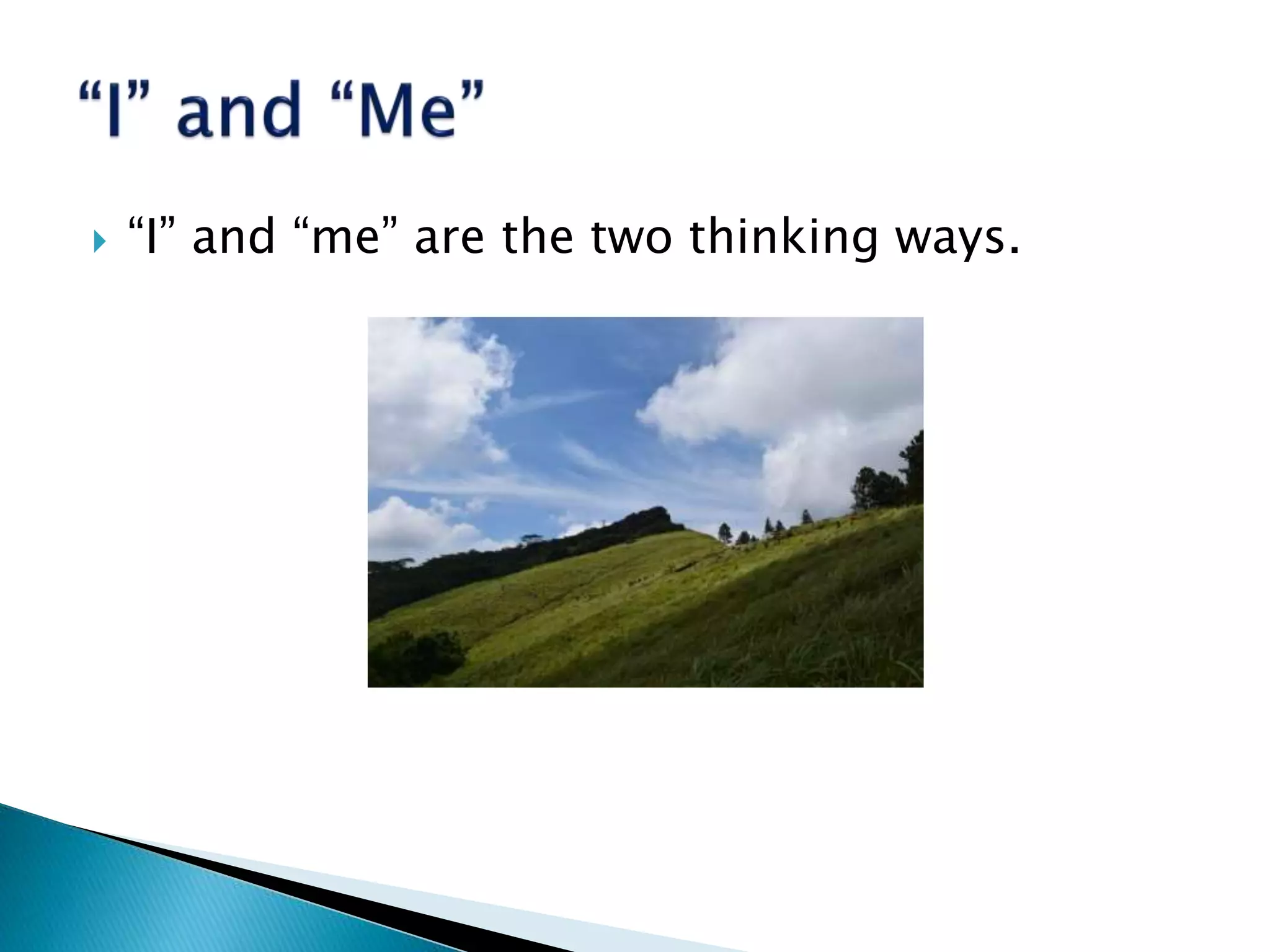 “I” and “Me”

“I” and “me” are the two thinking ways.